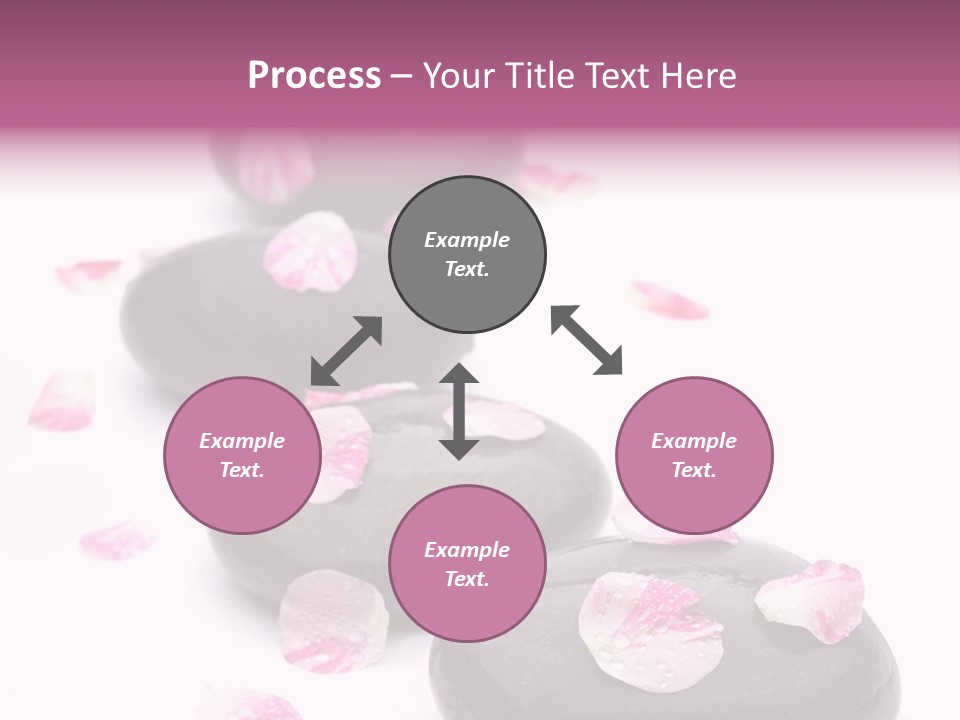 Process – Your Title Text Here

Example Text.

Example Text.

Example Text.

Example Text.